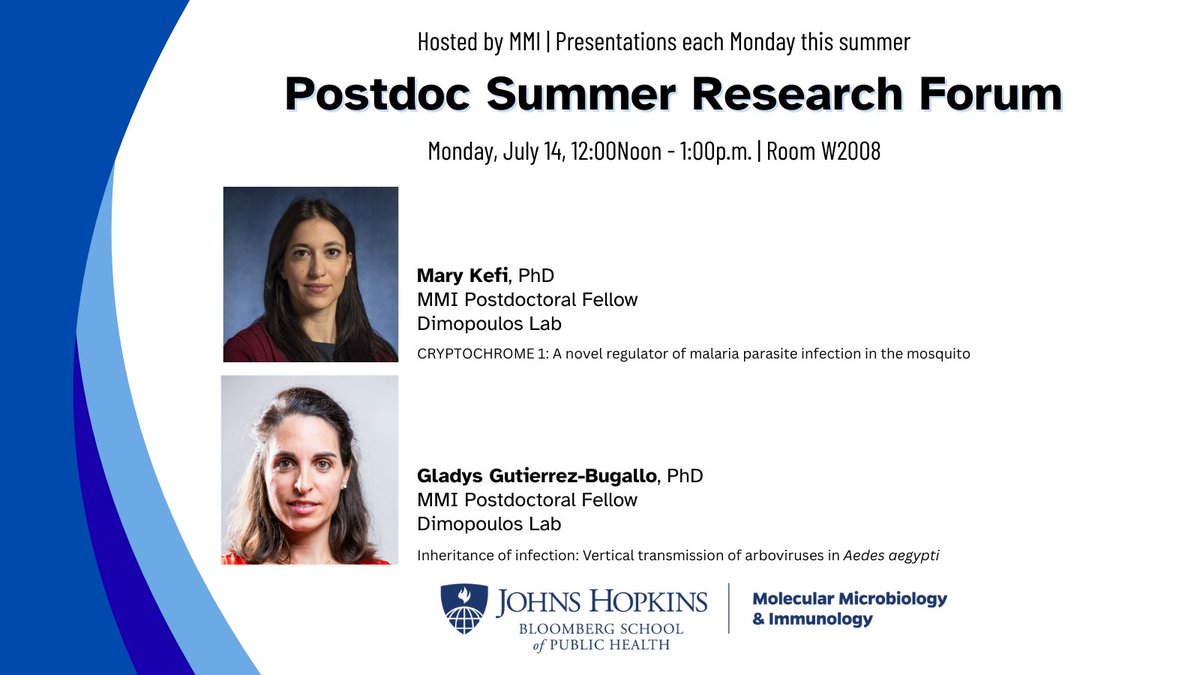 Hosted by MMI | Presentations each Monday this summer

Postdoc Summer Research Forum

Monday, July 14, 12:00Noon - 1:00p.m. | Room W2008

Mary Kefi, PhD
MMI Postdoctoral Fellow
Dimopoulos Lab

CRYPTOCHROME 1: A novel regulator of malaria parasite infection in the mosquito

Gladys Gutierrez-Bugallo, PhD
MMI Postdoctoral Fellow
Dimopoulos Lab

Inheritance of infection: Vertical transmission of arboviruses in Aedes aegypti

JOHNS HOPKINS
BLOOMBERG SCHOOL of PUBLIC HEALTH

Molecular Microbiology & Immunology